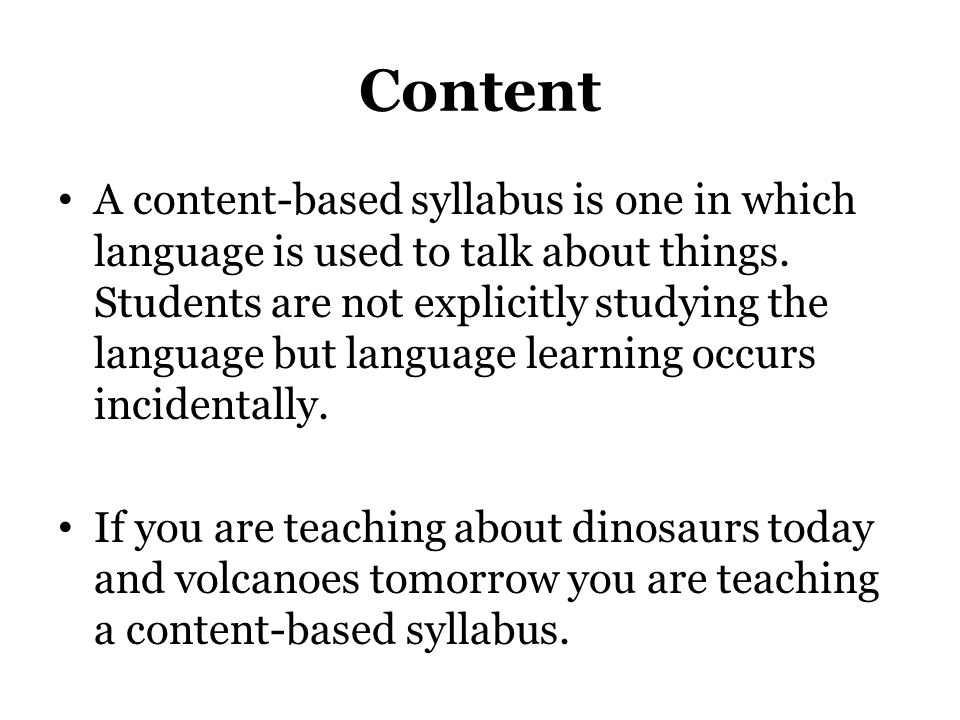 Content

• A content-based syllabus is one in which language is used to talk about things. Students are not explicitly studying the language but language learning occurs incidentally.

• If you are teaching about dinosaurs today and volcanoes tomorrow you are teaching a content-based syllabus.